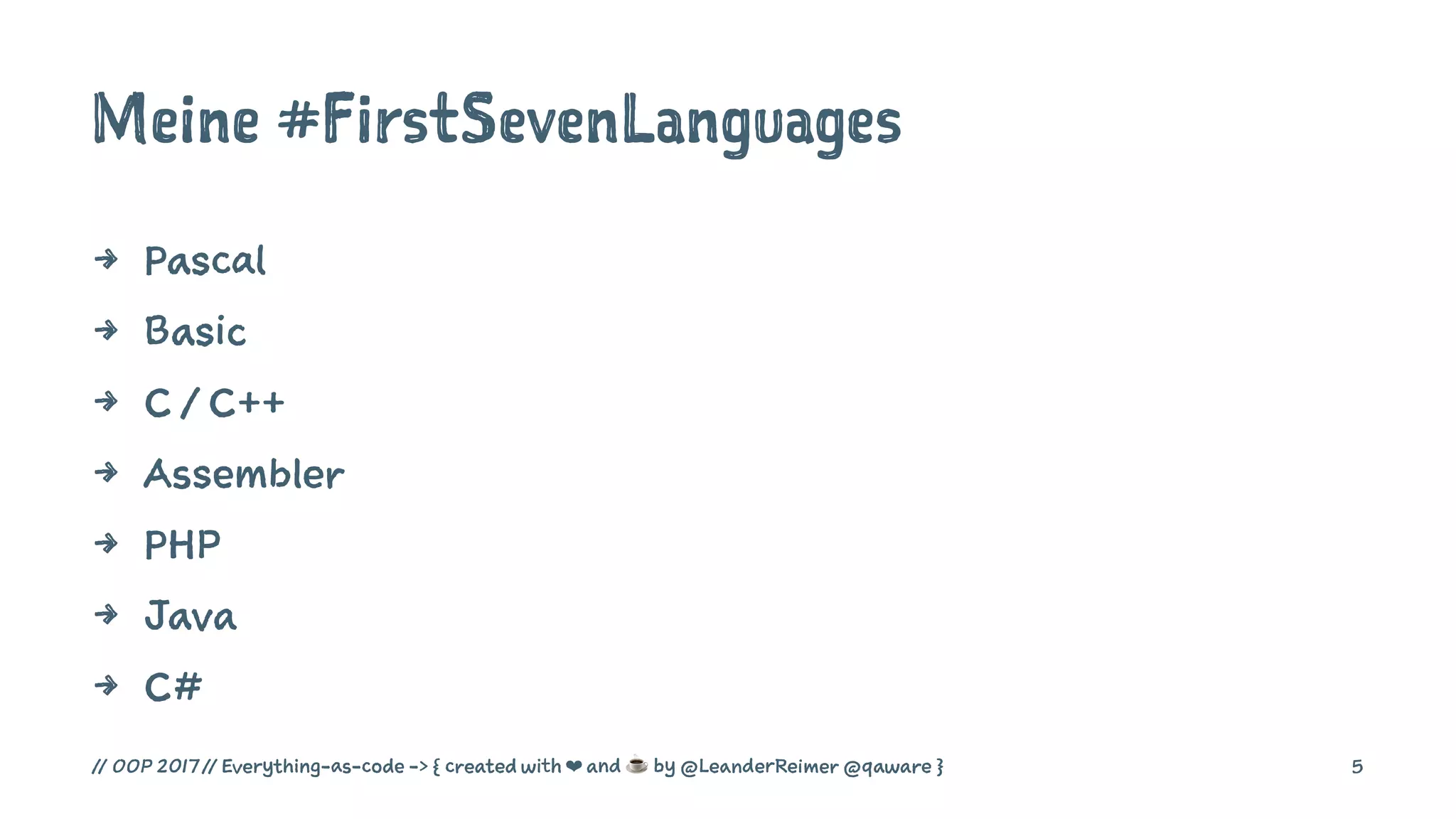 Meine #FirstSevenLanguages

→ Pascal
→ Basic
→ C / C++
→ Assembler
→ PHP
→ Java
→ C#

// OOP 2017 // Everything-as-code -> { created with ❤ and ☕ by @LeanderReimer @qaware }

5